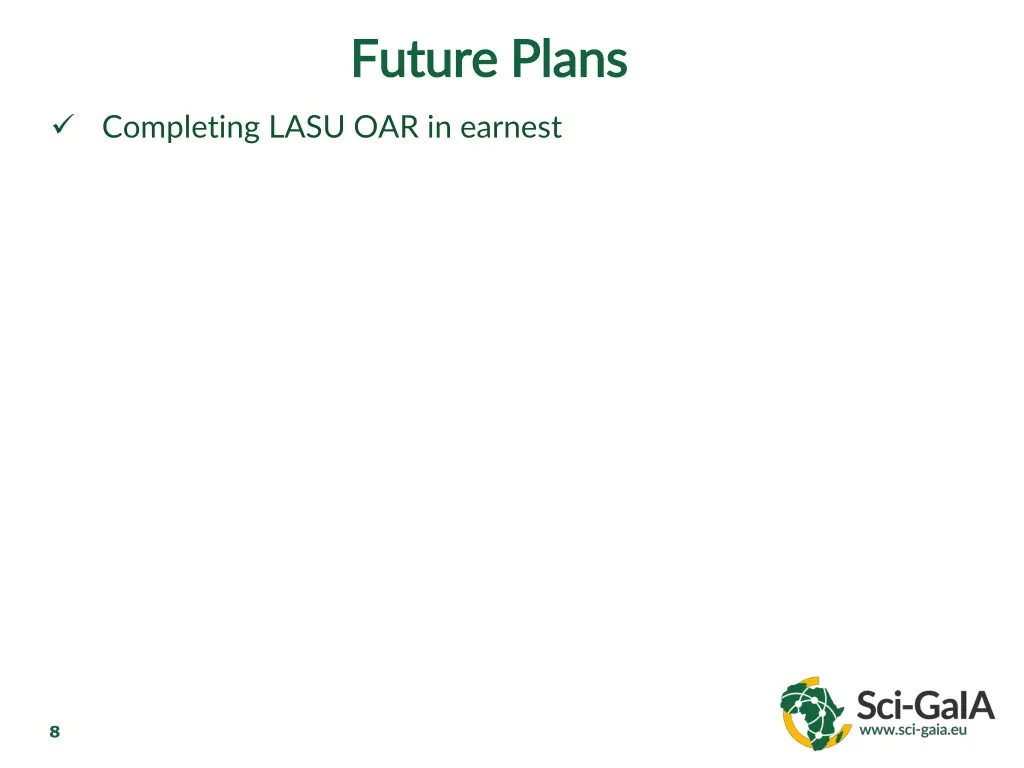 Future Plans

✓ Completing LASU OAR in earnest

8

Sci-GaIA
www.sci-gaia.eu